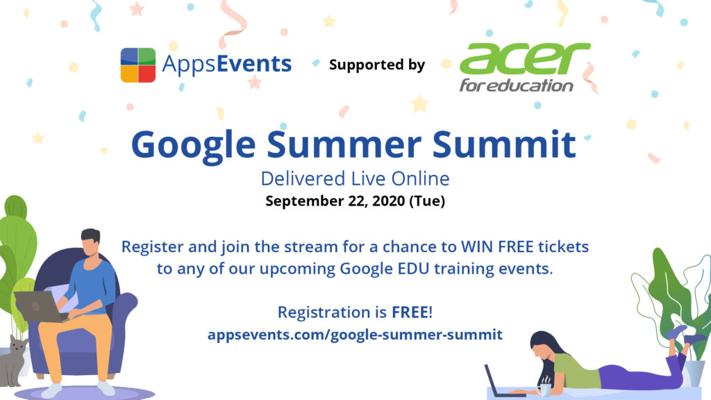 AppsEvents

Supported by

acer
for education

Google Summer Summit

Delivered Live Online

September 22, 2020 (Tue)

Register and join the stream for a chance to WIN FREE tickets to any of our upcoming Google EDU training events.

Registration is FREE!

appsevents.com/google-summer-summit